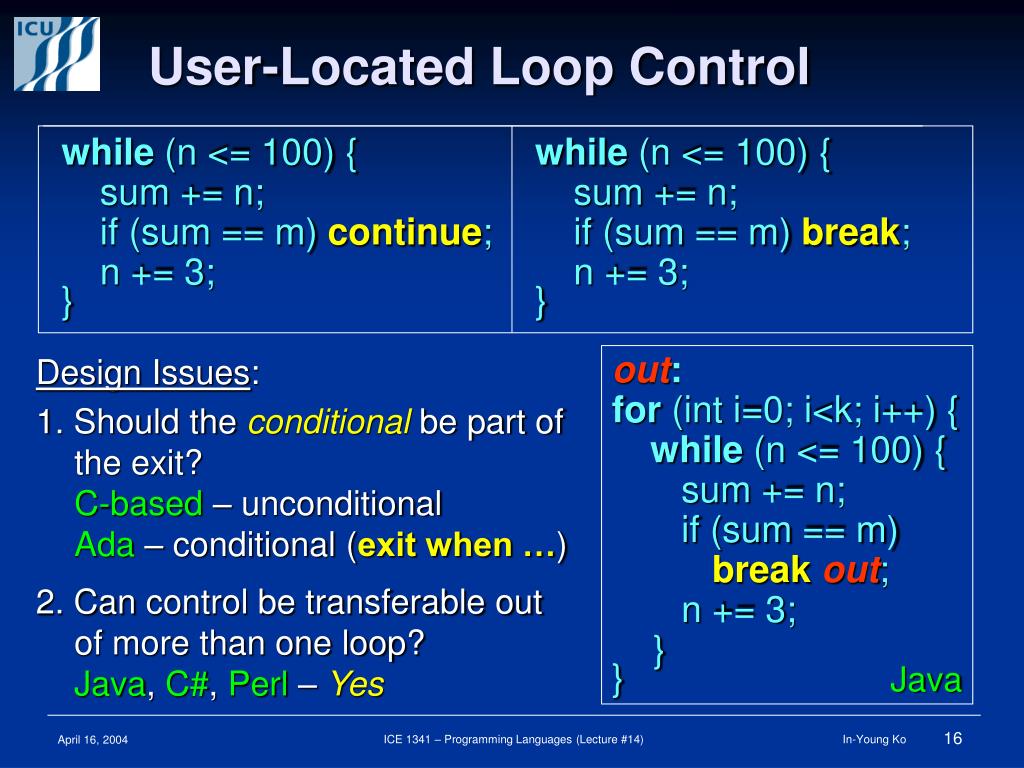 ICU

User-Located Loop Control

while (n <= 100) {
sum += n;
if (sum == m) continue;
n += 3;
}

while (n <= 100) {
sum += n;
if (sum == m) break;
n += 3;
}

Design Issues:

1. Should the conditional be part of the exit?
C-based – unconditional
Ada – conditional (exit when …)

2. Can control be transferable out of more than one loop?
Java, C#, Perl – Yes

out:
for (int i=0; i<k; i++) {
while (n <= 100) {
sum += n;
if (sum == m)
break out;
n += 3;
}
}

Java

April 16, 2004

ICE 1341 – Programming Languages (Lecture #14)

In-Young Ko

16